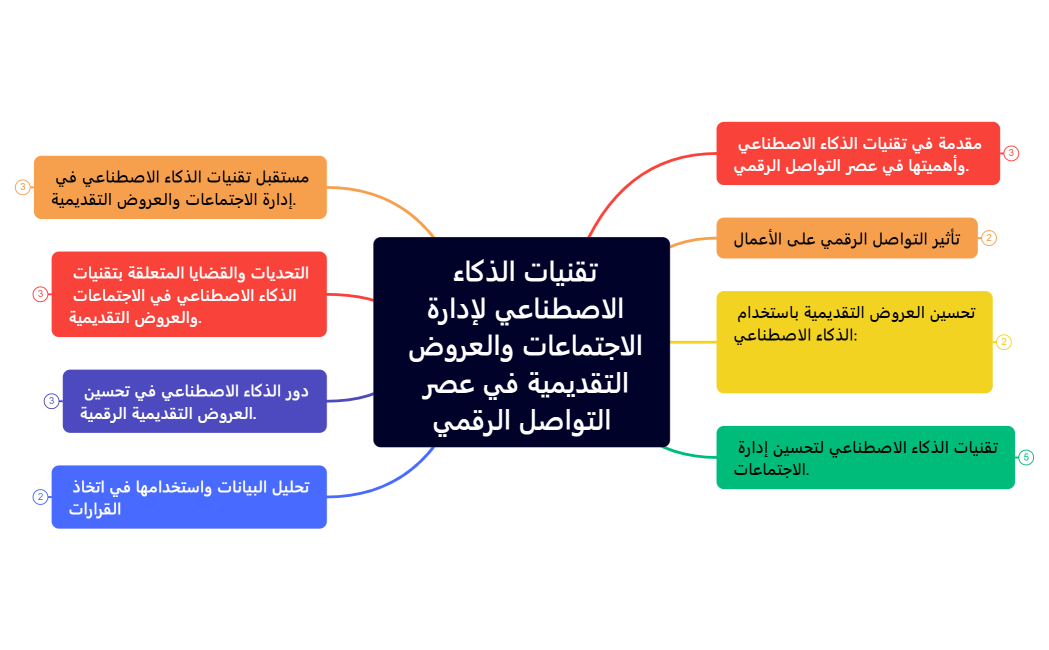 تقنيات الذكاء الاصطناعي لإدارة الاجتماعات والعروض التقديمية في عصر التواصل الرقمي

مقدمة في تقنيات الذكاء الاصطناعي وأهميتها في عصر التواصل الرقمي.
3

تأثير التواصل الرقمي على الأعمال
2

تحسين العروض التقديمية باستخدام الذكاء الاصطناعي:
2

تقنيات الذكاء الاصطناعي لتحسين إدارة الاجتماعات.
6

مستقبل تقنيات الذكاء الاصطناعي في إدارة الاجتماعات والعروض التقديمية.
3

التحديات والقضايا المتعلقة بتقنيات الذكاء الاصطناعي في الاجتماعات والعروض التقديمية.
3

دور الذكاء الاصطناعي في تحسين العروض التقديمية الرقمية.
3

تحليل البيانات واستخدامها في اتخاذ القرارات
2